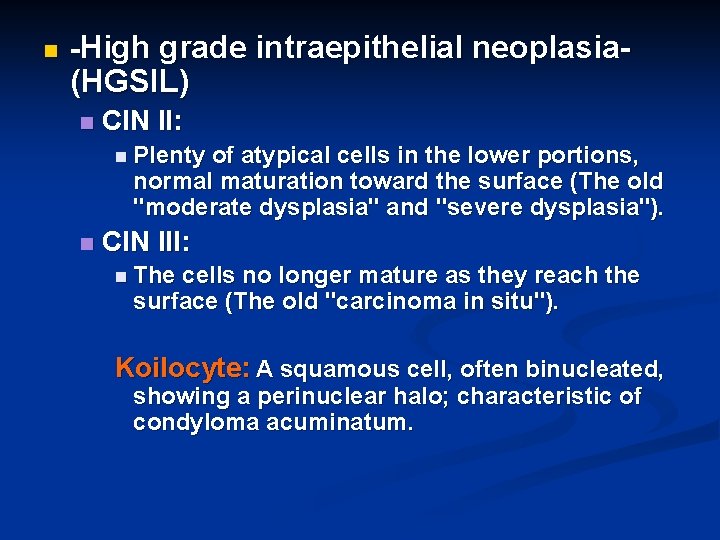 -High grade intraepithelial neoplasia- (HGSIL)

CIN II:

Plenty of atypical cells in the lower portions, normal maturation toward the surface (The old "moderate dysplasia" and "severe dysplasia").

CIN III:

The cells no longer mature as they reach the surface (The old "carcinoma in situ").

Koilocyte: A squamous cell, often binucleated, showing a perinuclear halo; characteristic of condyloma acuminatum.